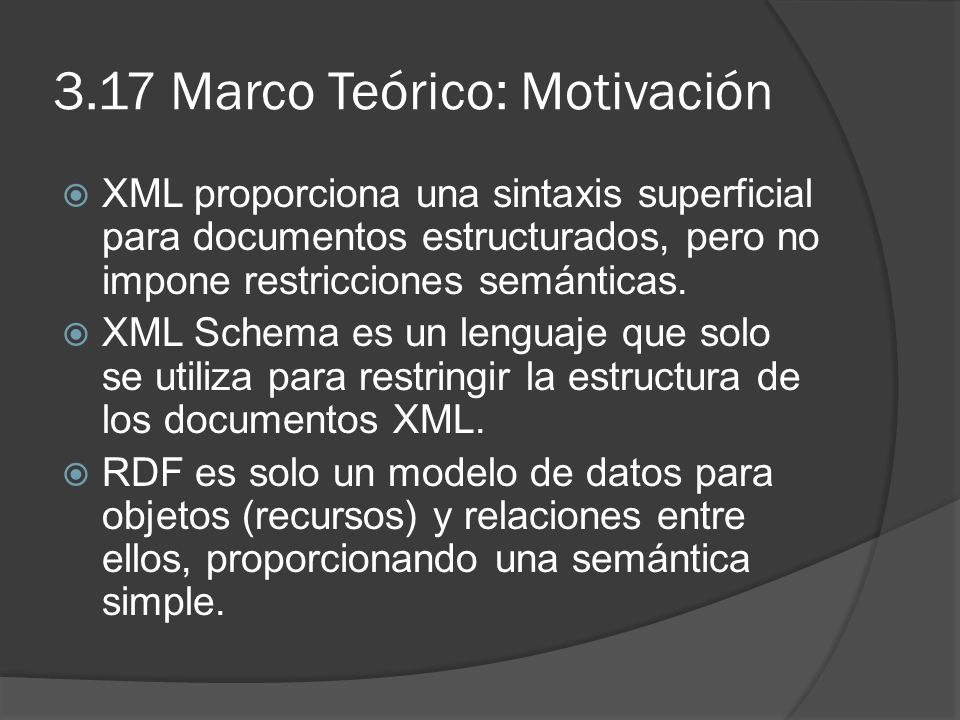 3.17 Marco Teórico: Motivación

XML proporciona una sintaxis superficial para documentos estructurados, pero no impone restricciones semánticas.

XML Schema es un lenguaje que solo se utiliza para restringir la estructura de los documentos XML.

RDF es solo un modelo de datos para objetos (recursos) y relaciones entre ellos, proporcionando una semántica simple.